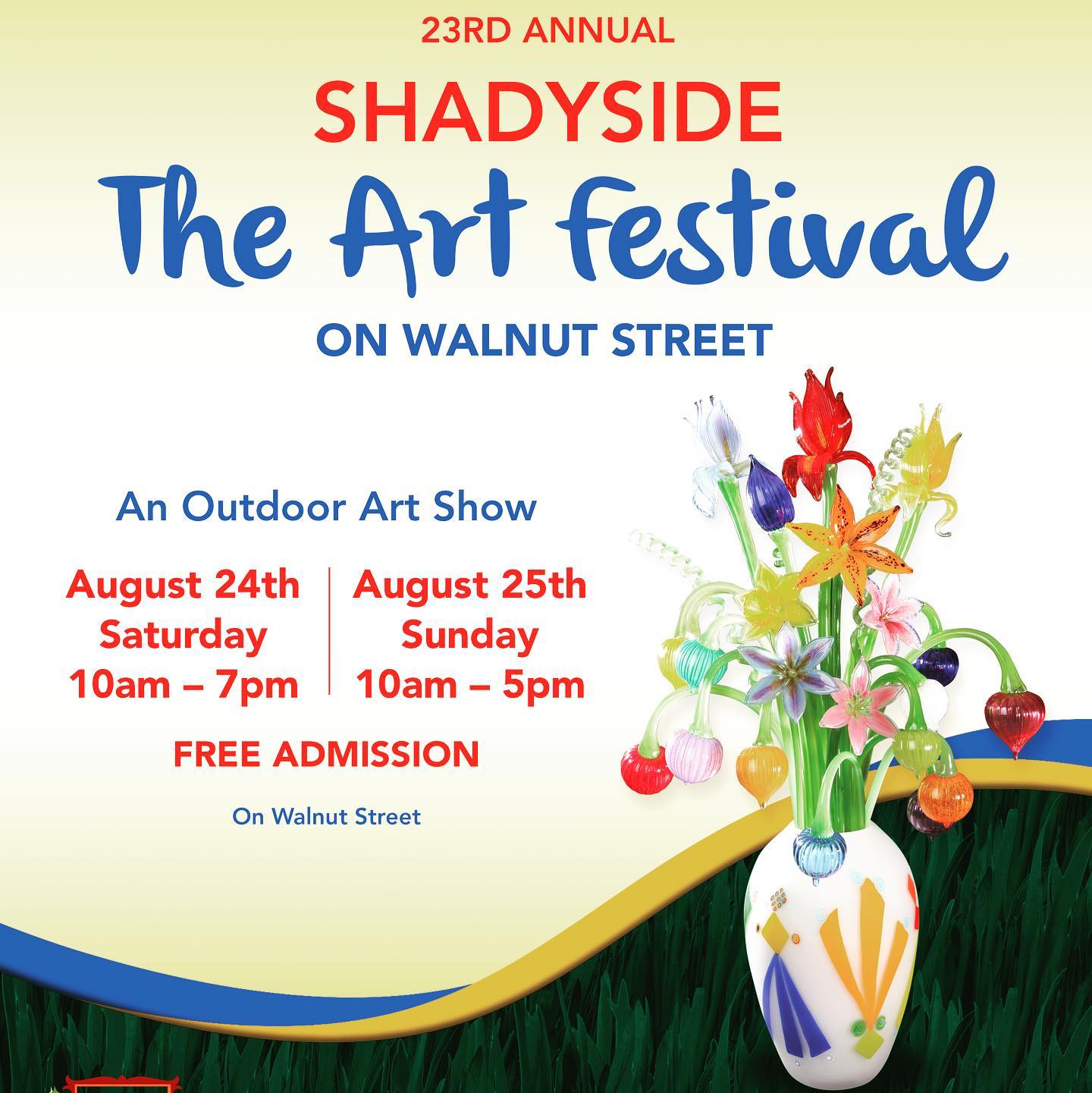 23RD ANNUAL

SHADYSIDE

The Art Festival

ON WALNUT STREET

An Outdoor Art Show

August 24th
Saturday
10am – 7pm

August 25th
Sunday
10am – 5pm

FREE ADMISSION

On Walnut Street